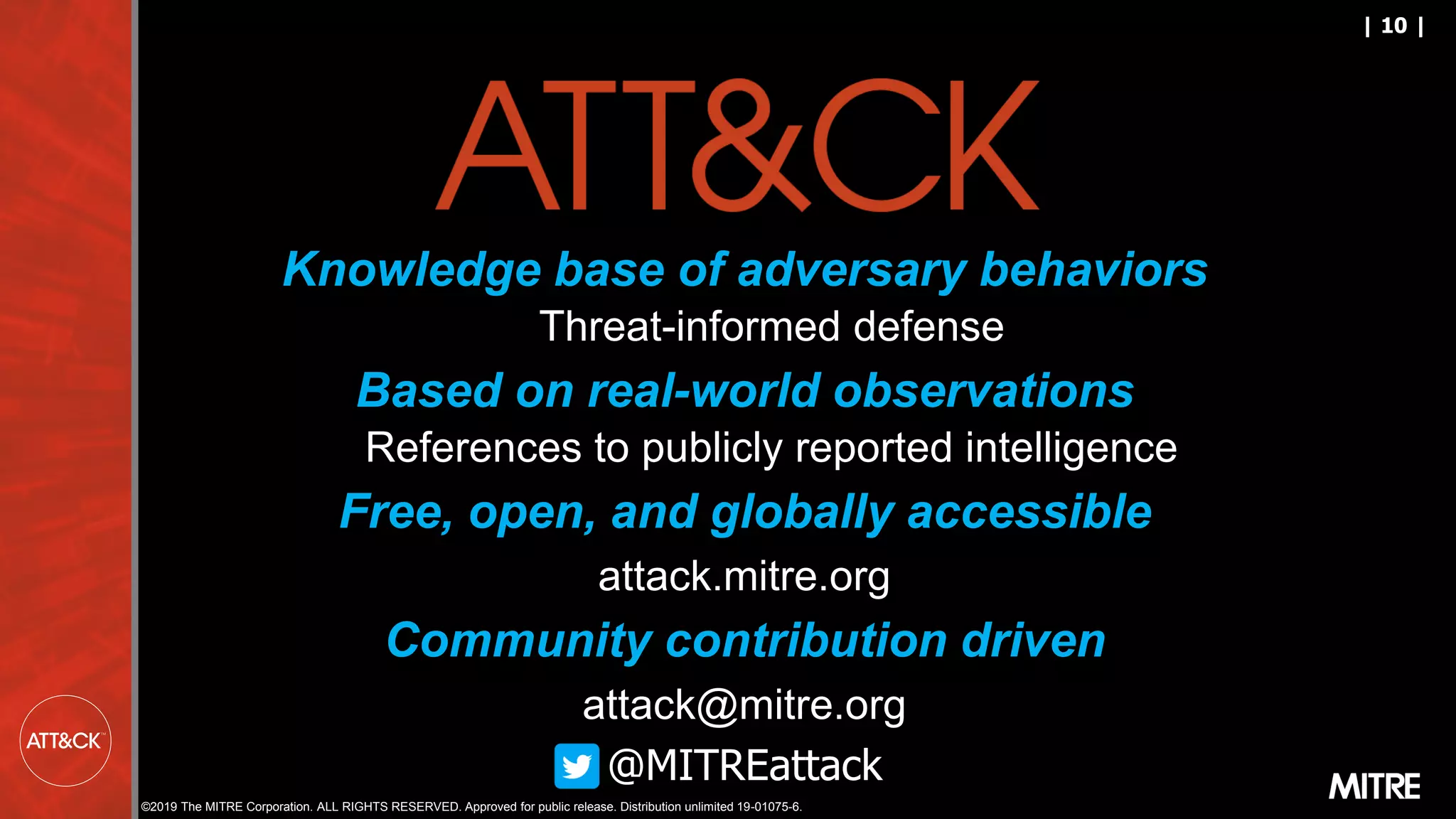 | 10 |

ATT&CK

Knowledge base of adversary behaviors

Threat-informed defense

Based on real-world observations

References to publicly reported intelligence

Free, open, and globally accessible

attack.mitre.org

Community contribution driven

attack@mitre.org

@MITREattack

ATT&CK™

MITRE

©2019 The MITRE Corporation. ALL RIGHTS RESERVED. Approved for public release. Distribution unlimited 19-01075-6.